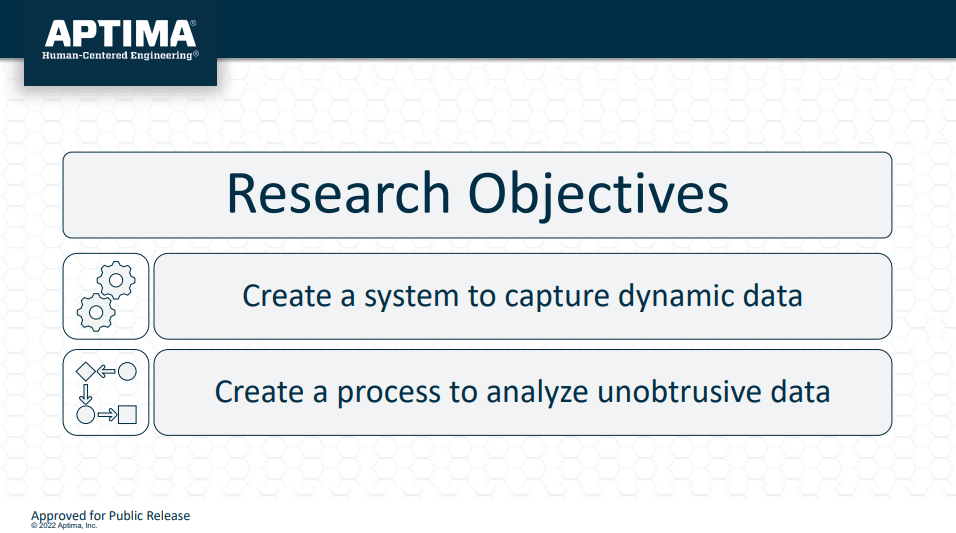 APTIMA®
Human-Centered Engineering®

Research Objectives

Create a system to capture dynamic data

Create a process to analyze unobtrusive data

Approved for Public Release
© 2022 Aptima, Inc.